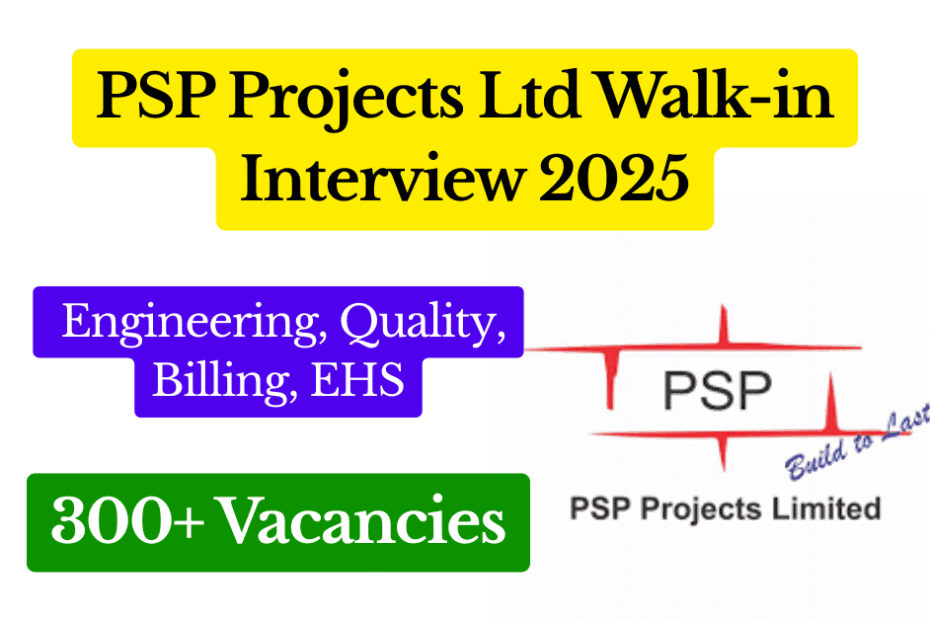 PSP Projects Ltd Walk-in Interview 2025

Engineering, Quality, Billing, EHS

300+ Vacancies

PSP

Build to Last

PSP Projects Limited